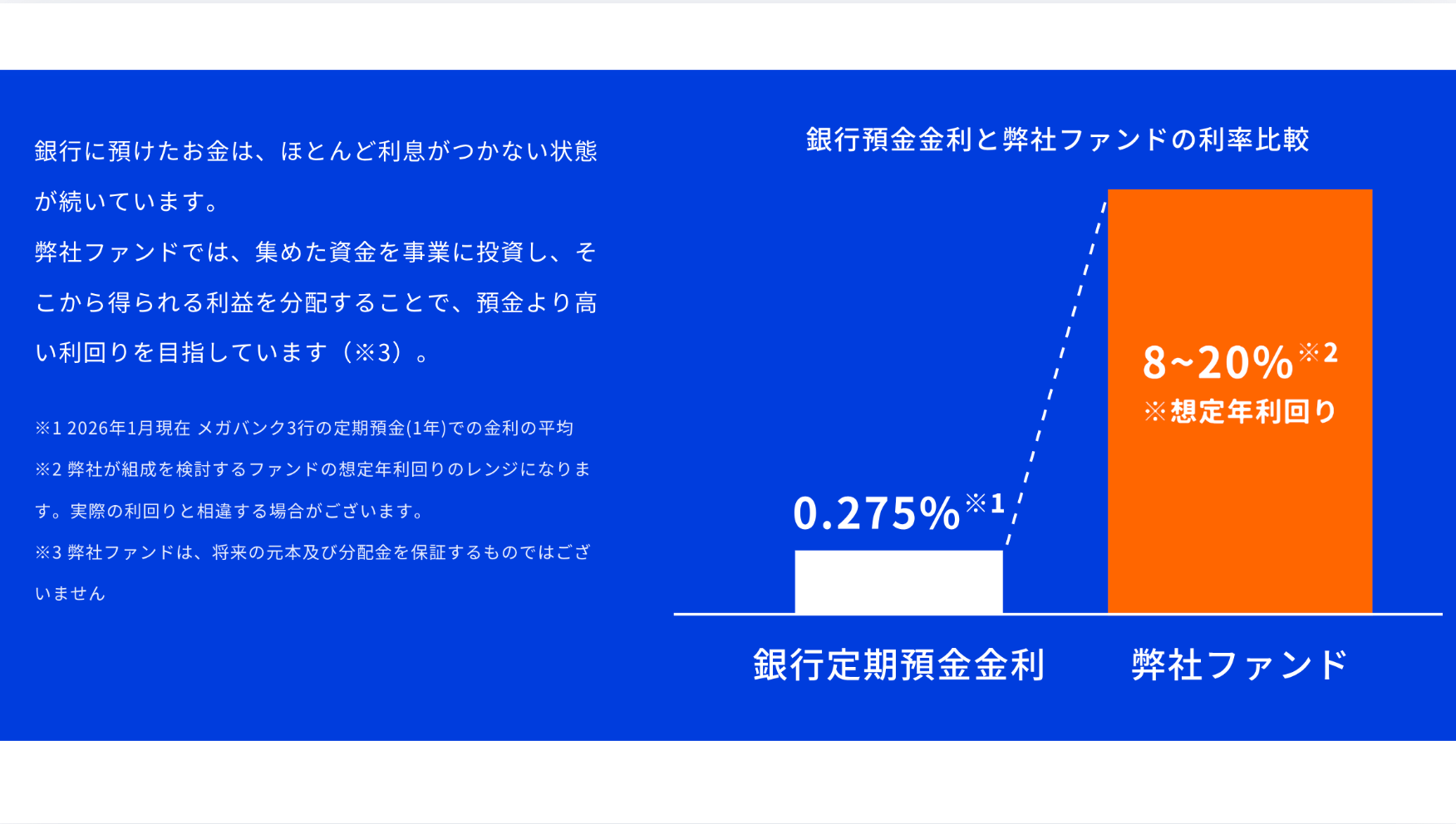 銀行に預けたお金は、ほとんど利息がつかない状態が続いています。
弊社ファンドでは、集めた資金を事業に投資し、そこから得られる利益を分配することで、預金より高い利回りを目指しています（※3）。

※1 2026年1月現在 メガバンク3行の定期預金(1年)での金利の平均
※2 弊社が組成を検討するファンドの想定年利回りのレンジになります。実際の利回りと相違する場合がございます。
※3 弊社ファンドは、将来の元本及び分配金を保証するものではございません

銀行預金金利と弊社ファンドの利率比較

0.275%※1

8~20%※2
※想定年利回り

銀行定期預金金利

弊社ファンド